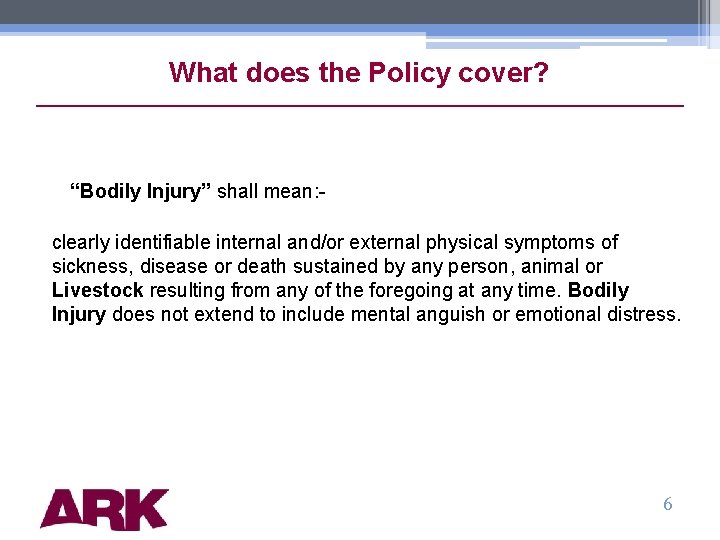 What does the Policy cover?

“Bodily Injury” shall mean:-

clearly identifiable internal and/or external physical symptoms of sickness, disease or death sustained by any person, animal or Livestock resulting from any of the foregoing at any time. Bodily Injury does not extend to include mental anguish or emotional distress.

ARK

6